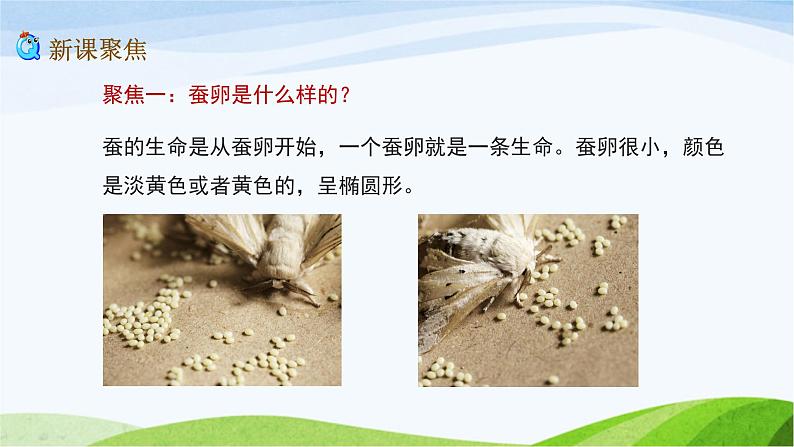 新课聚焦

聚焦一：蚕卵是什么样的？

蚕的生命是从蚕卵开始，一个蚕卵就是一条生命。蚕卵很小，颜色是淡黄色或者黄色的，呈椭圆形。